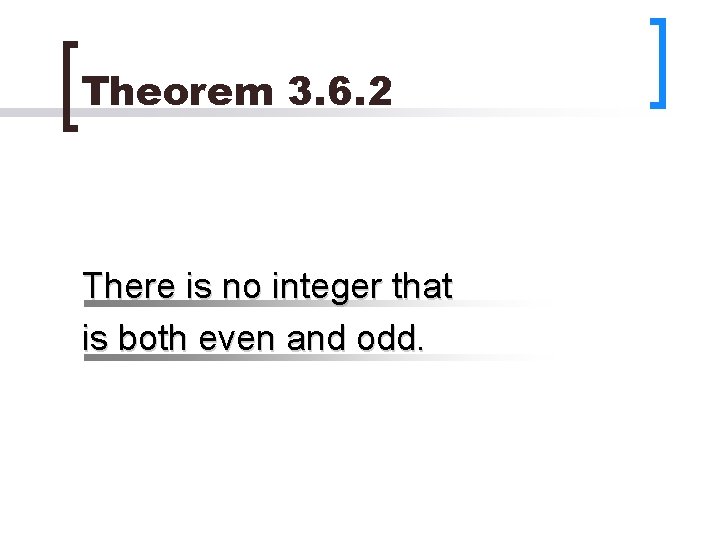 Theorem 3.6.2

There is no integer that is both even and odd.